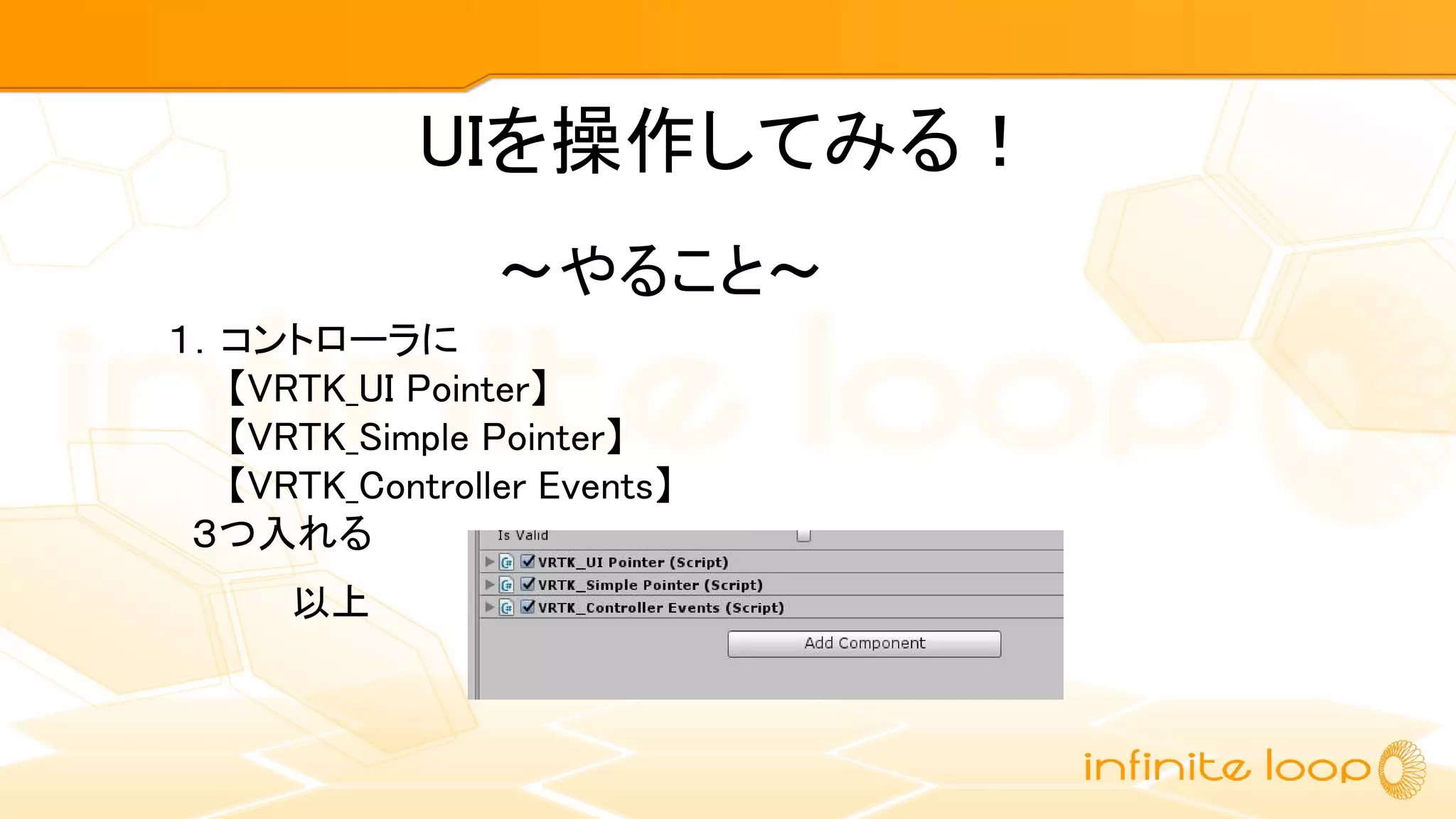 UIを操作してみる！

～やること～

1. コントローラに
【VRTK_UI Pointer】
【VRTK_Simple Pointer】
【VRTK_Controller Events】
３つ入れる

以上

Is Valid
VRTK_UI Pointer (Script)
VRTK_Simple Pointer (Script)
VRTK_Controller Events (Script)
Add Component

infinite loop